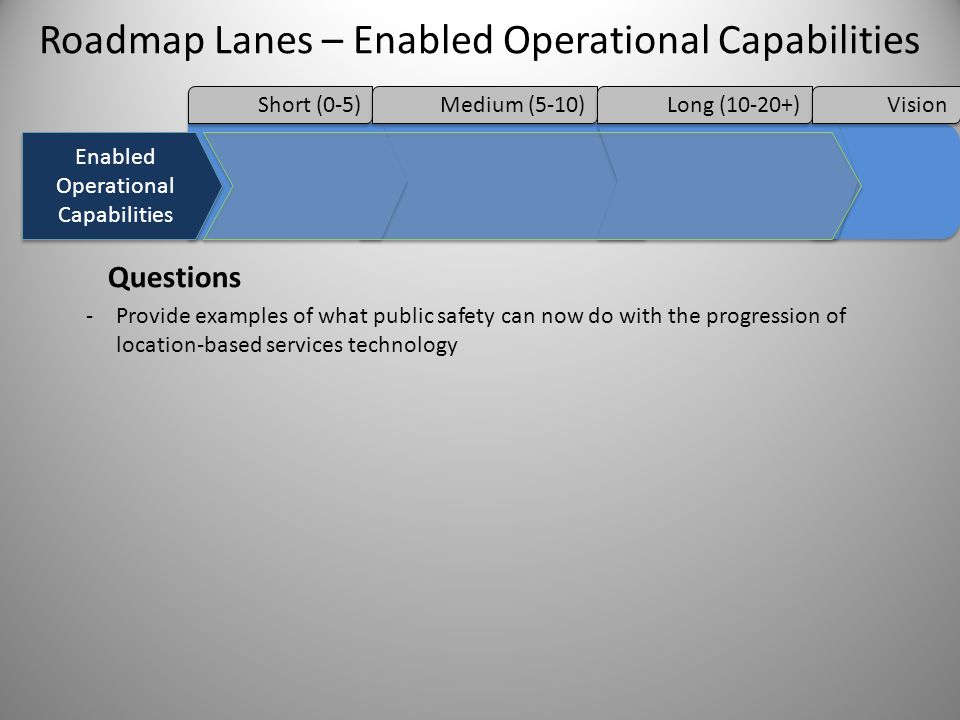 Roadmap Lanes – Enabled Operational Capabilities

Short (0-5)

Medium (5-10)

Long (10-20+)

Vision

Enabled Operational Capabilities

Questions

- Provide examples of what public safety can now do with the progression of location-based services technology